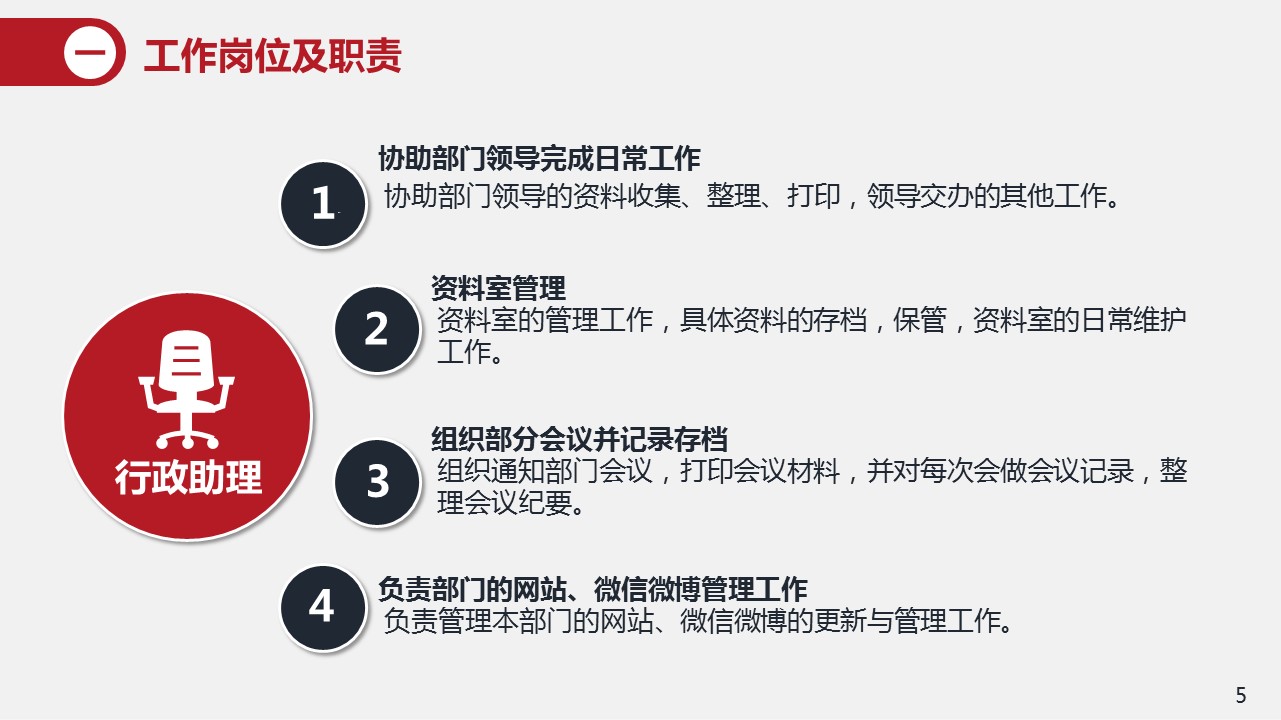 一 工作岗位及职责

行政助理

1
协助部门领导完成日常工作
协助部门领导的资料收集、整理、打印，领导交办的其他工作。

2
资料室管理
资料室的管理工作，具体资料的存档，保管，资料室的日常维护工作。

3
组织部分会议并记录存档
组织通知部门会议，打印会议材料，并对每次会做会议记录，整理会议纪要。

4
负责部门的网站、微信微博管理工作
负责管理本部门的网站、微信微博的更新与管理工作。

5